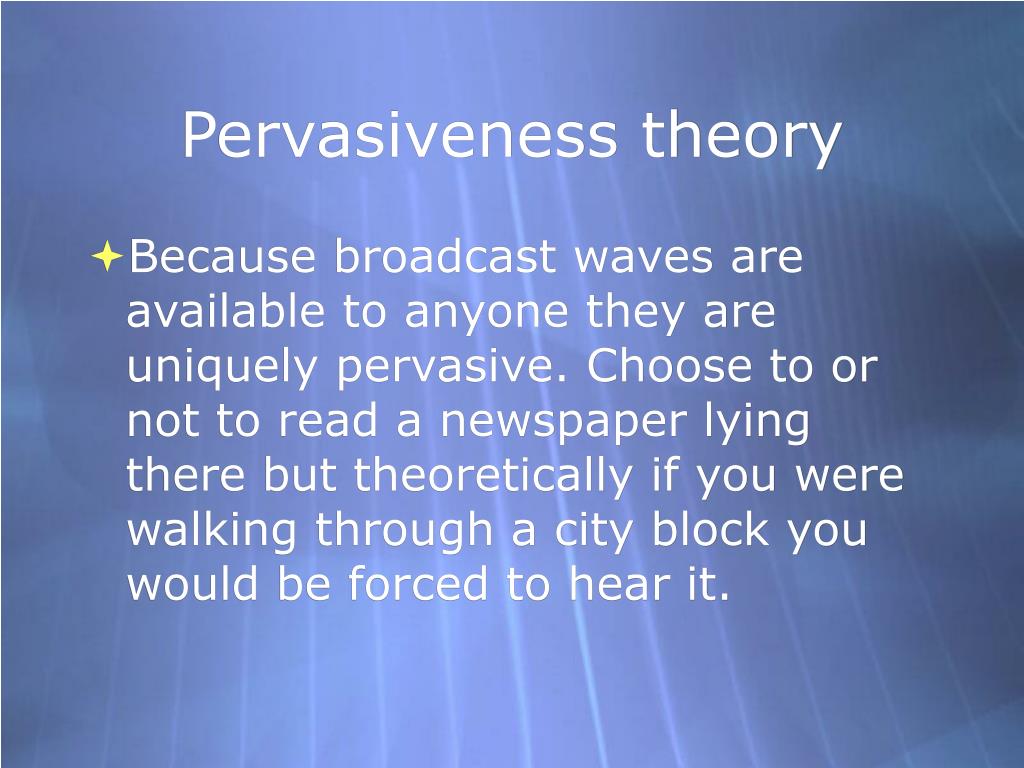 Pervasiveness theory

Because broadcast waves are available to anyone they are uniquely pervasive. Choose to or not to read a newspaper lying there but theoretically if you were walking through a city block you would be forced to hear it.